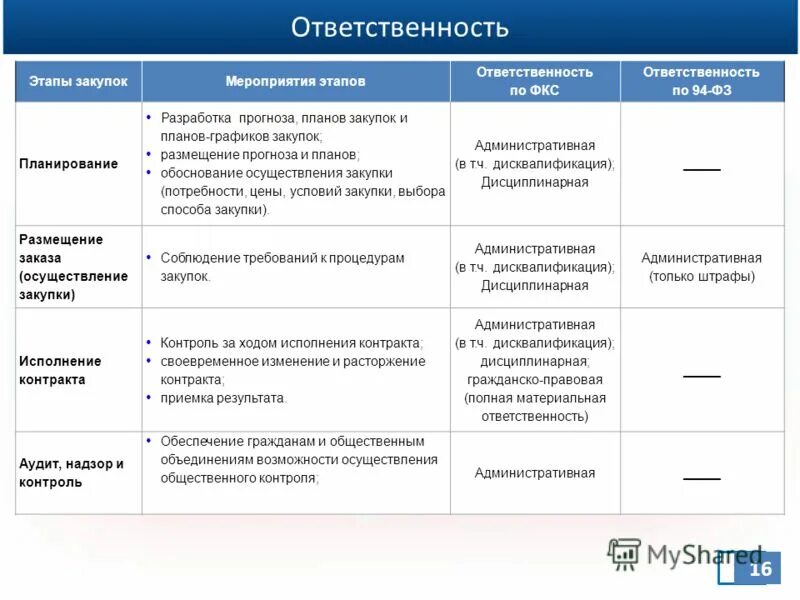 Ответственность

| Этапы закупок | Мероприятия этапов | Ответственность по ФКС | Ответственность по 94-ФЗ |
|---|---|---|---|
| Планирование | • Разработка прогноза, планов закупок и планов-графиков закупок; • размещение прогноза и планов; • обоснование осуществления закупки (потребности, цены, условий закупки, выбора способа закупки). | Административная (в т.ч. дисквалификация); Дисциплинарная | —— |
| Размещение заказа (осуществление закупки) | • Соблюдение требований к процедурам закупок. | Административная (в т.ч. дисквалификация); Дисциплинарная | Административная (только штрафы) |
| Исполнение контракта | • Контроль за ходом исполнения контракта; • своевременное изменение и расторжение контракта; • приемка результата. | Административная (в т.ч. дисквалификация); дисциплинарная; гражданско-правовая (полная материальная ответственность) | —— |
| Аудит, надзор и контроль | • Обеспечение гражданам и общественным объединениям возможности осуществления общественного контроля; | Административная | —— |

MyShared

16